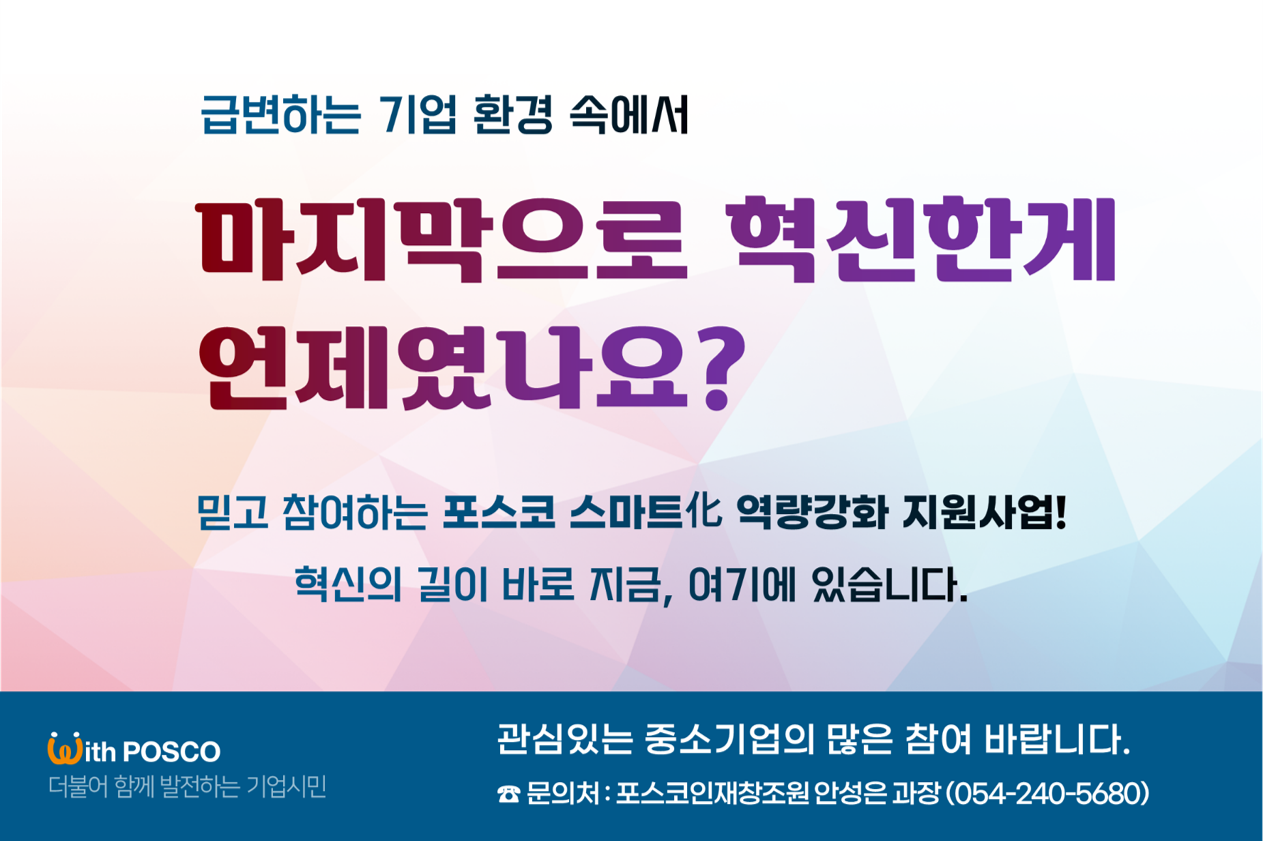 급변하는 기업 환경 속에서

마지막으로 혁신한게 언제였나요?

믿고 참여하는 포스코 스마트化 역량강화 지원사업!

혁신의 길이 바로 지금, 여기에 있습니다.

With POSCO
더불어 함께 발전하는 기업시민

관심있는 중소기업의 많은 참여 바랍니다.

☎ 문의처 : 포스코인재창조원 안성은 과장 (054-240-5680)